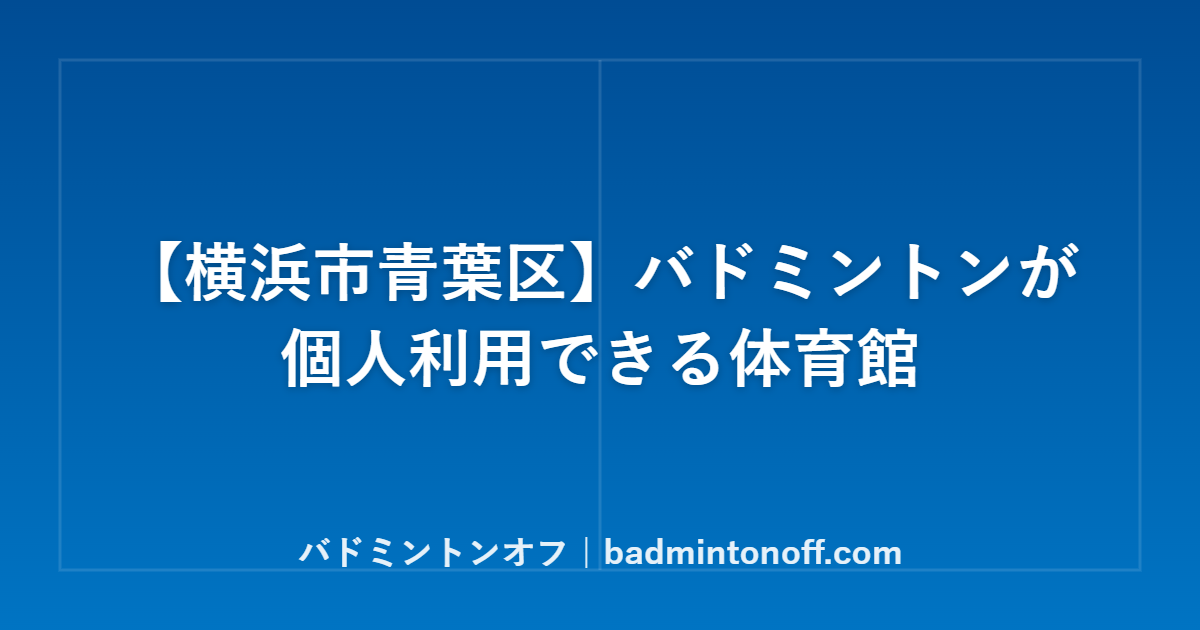 【横浜市青葉区】バドミントンが個人利用できる体育館

バドミントンオフ｜badmintonoff.com